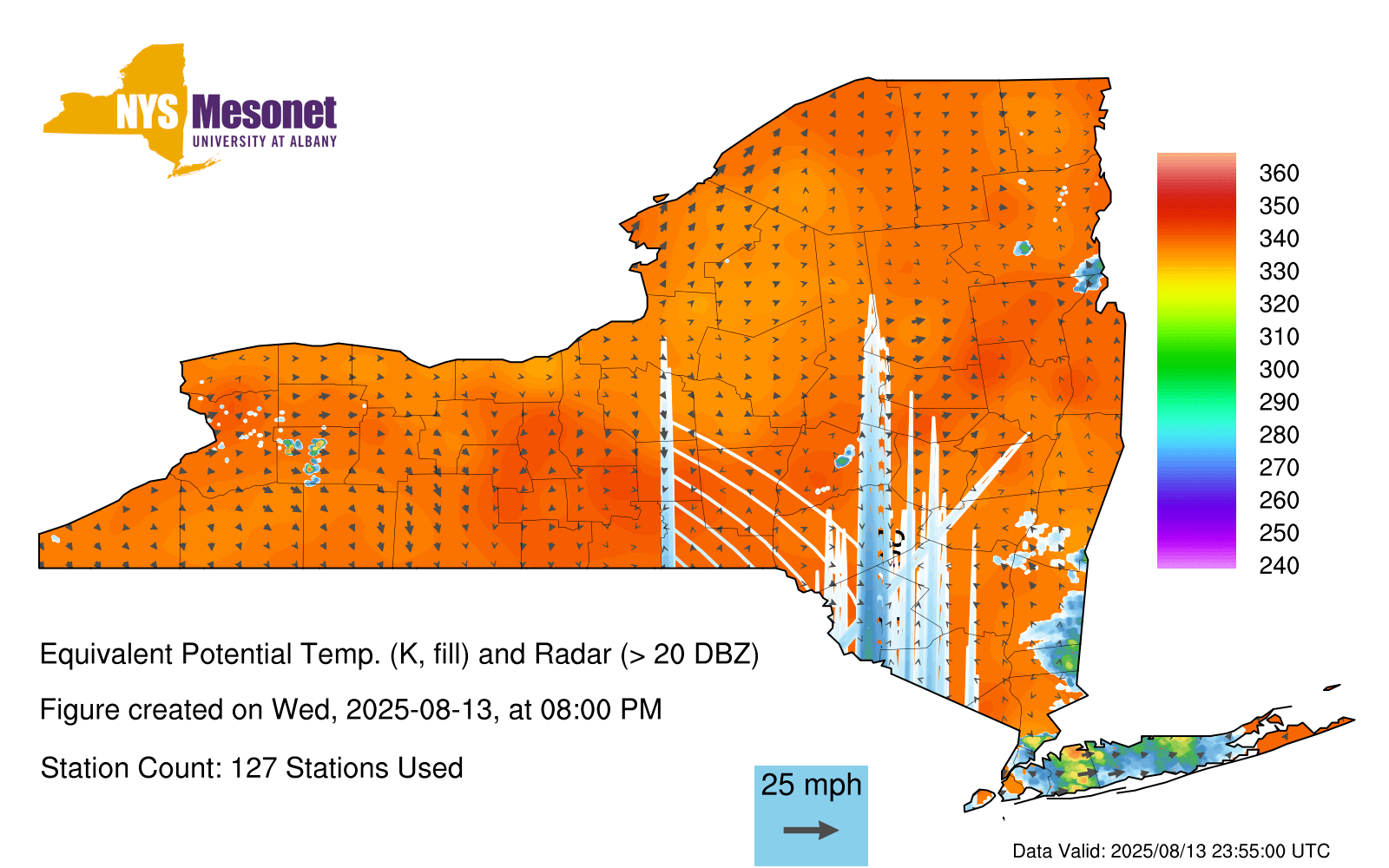 NYS Mesonet
UNIVERSITY AT ALBANY

360
350
340
330
320
310
300
290
280
270
260
250
240

Equivalent Potential Temp. (K, fill) and Radar (> 20 DBZ)

Figure created on Wed, 2025-08-13, at 08:00 PM

Station Count: 127 Stations Used

25 mph

Data Valid: 2025/08/13 23:55:00 UTC